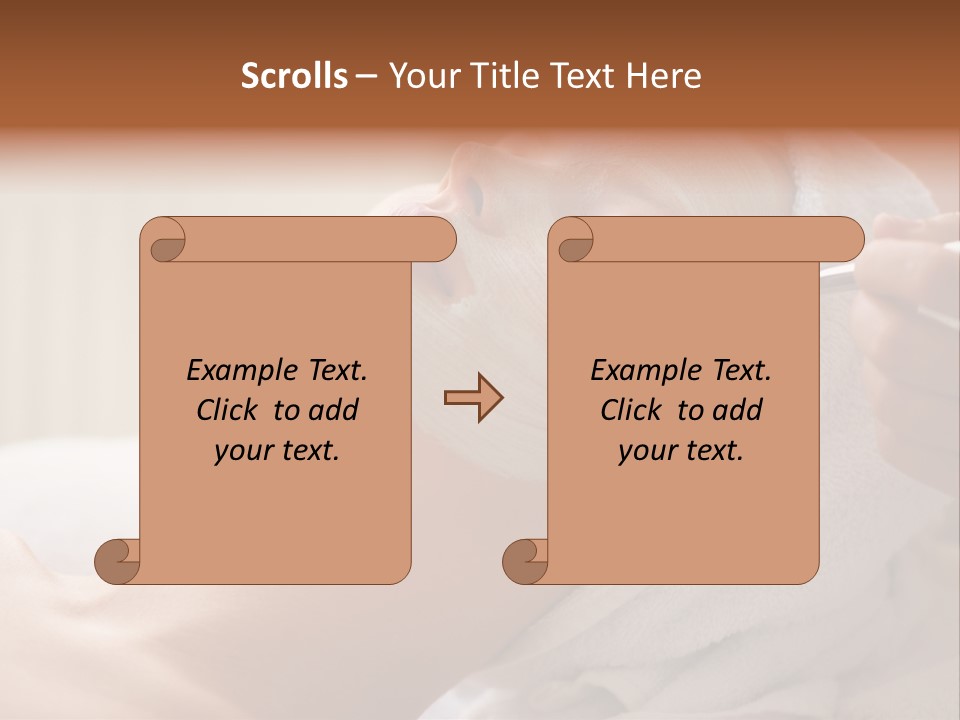 Scrolls – Your Title Text Here

Example Text. Click to add your text.

Example Text. Click to add your text.